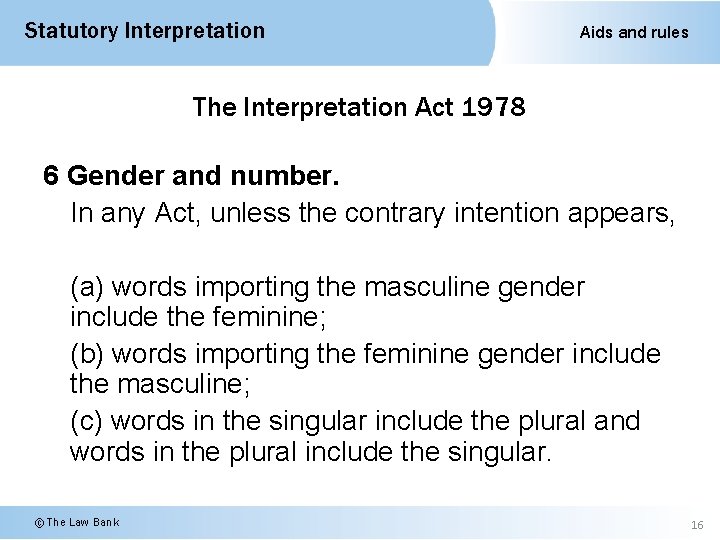 Statutory Interpretation

Aids and rules

The Interpretation Act 1978

6 Gender and number.

In any Act, unless the contrary intention appears,

(a) words importing the masculine gender include the feminine;

(b) words importing the feminine gender include the masculine;

(c) words in the singular include the plural and words in the plural include the singular.

© The Law Bank

16